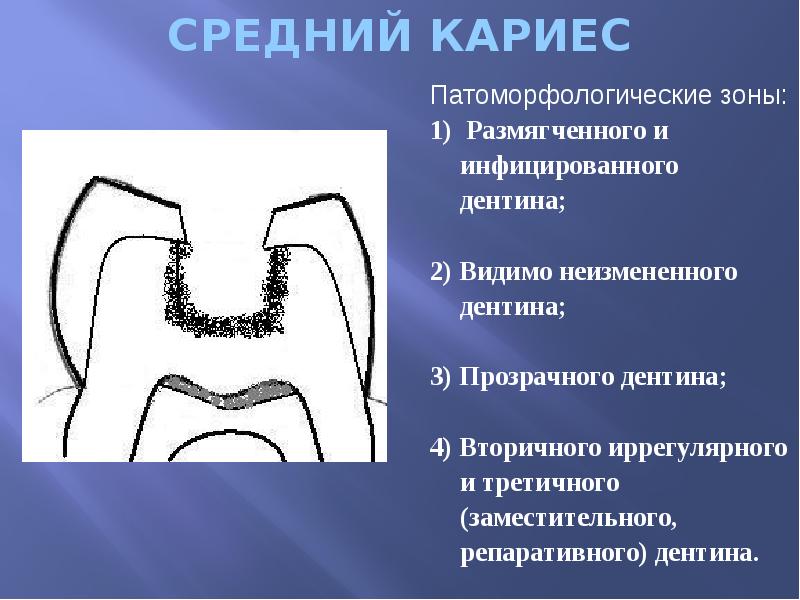 СРЕДНИЙ КАРИЕС

Патоморфологические зоны:

1) Размягченного и инфицированного дентина;

2) Видимо неизмененного дентина;

3) Прозрачного дентина;

4) Вторичного иррегулярного и третичного (заместительного, репаративного) дентина.